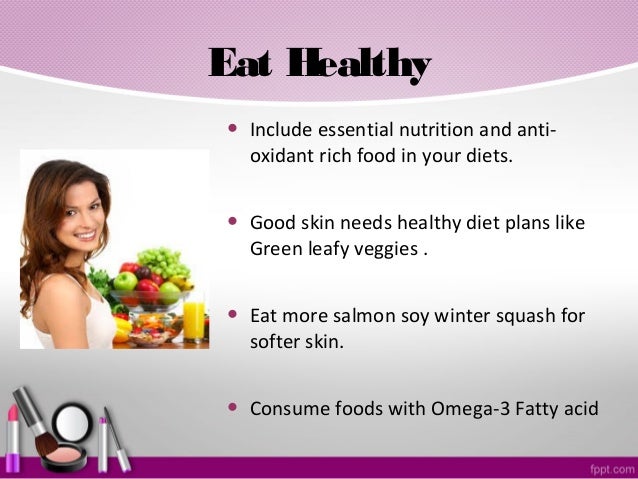 Eat Healthy

• Include essential nutrition and anti-oxidant rich food in your diets.

• Good skin needs healthy diet plans like Green leafy veggies .

• Eat more salmon soy winter squash for softer skin.

• Consume foods with Omega-3 Fatty acid

fppt.com